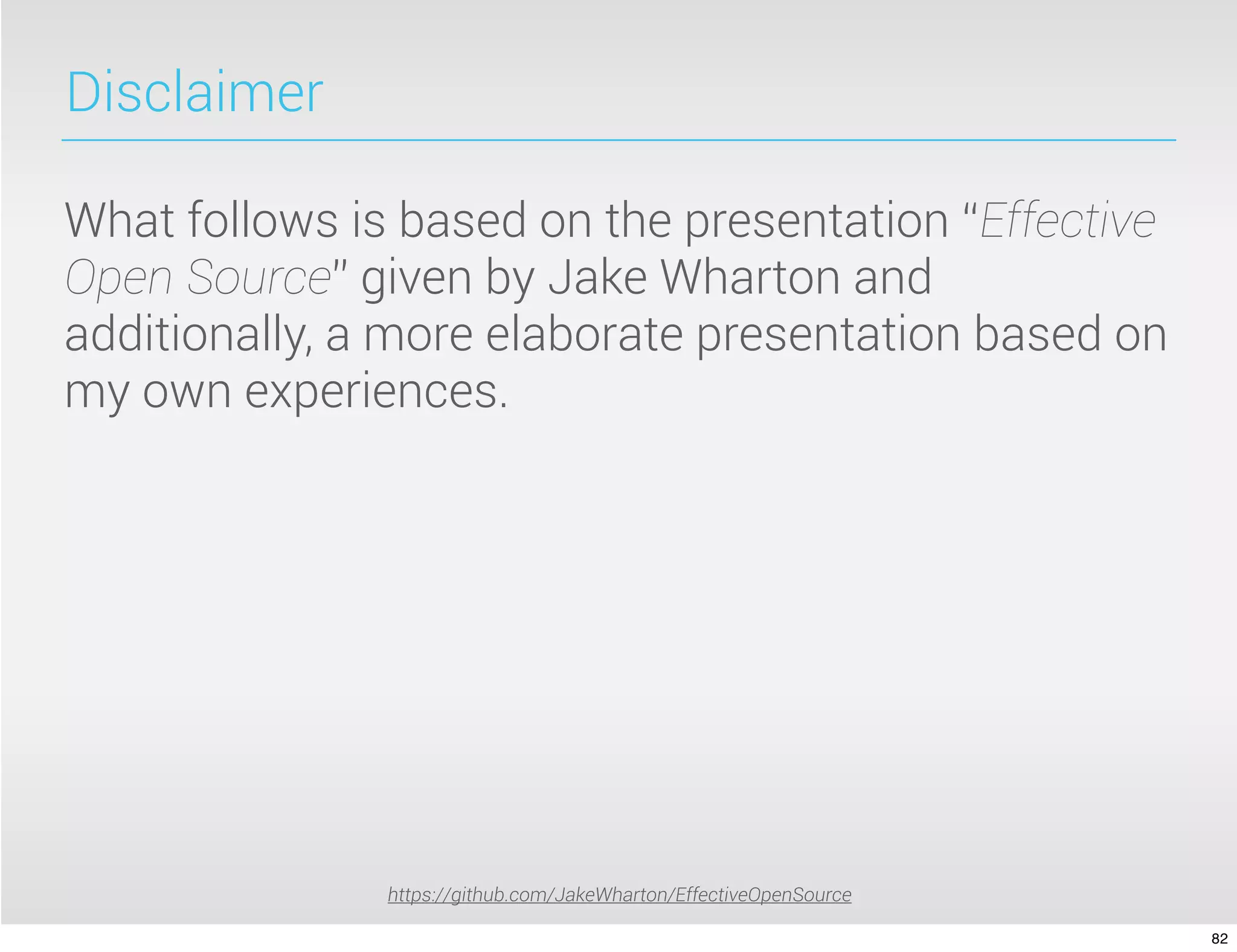 Disclaimer

What follows is based on the presentation “Effective Open Source” given by Jake Wharton and additionally, a more elaborate presentation based on my own experiences.

https://github.com/JakeWharton/EffectiveOpenSource

82